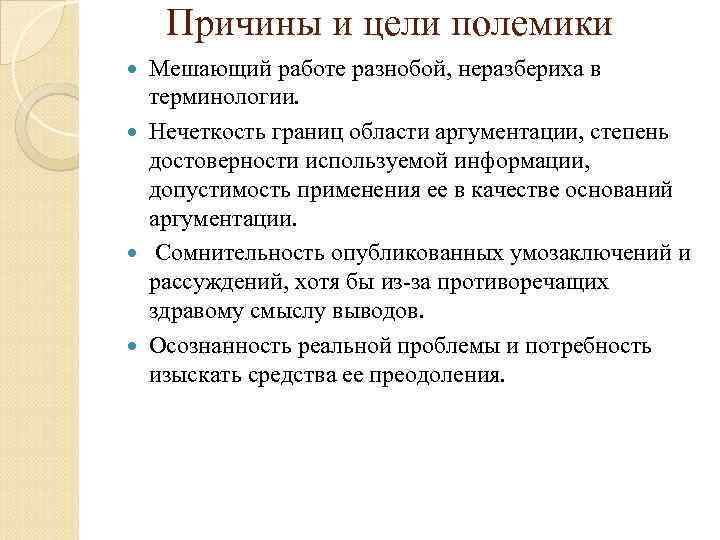 Причины и цели полемики

- Мешающий работе разнобой, неразбериха в терминологии.
- Нечеткость границ области аргументации, степень достоверности используемой информации, допустимость применения ее в качестве оснований аргументации.
- Сомнительность опубликованных умозаключений и рассуждений, хотя бы из-за противоречащих здравому смыслу выводов.
- Осознанность реальной проблемы и потребность изыскать средства ее преодоления.